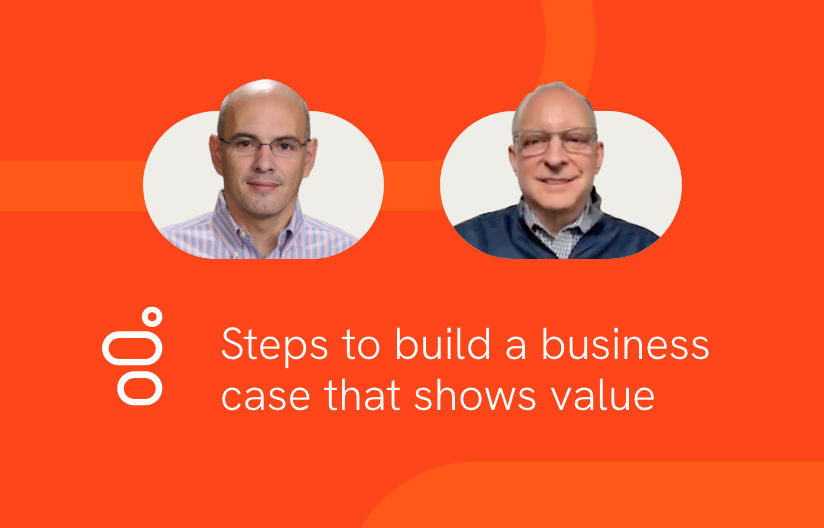 Steps to build a business case that shows value